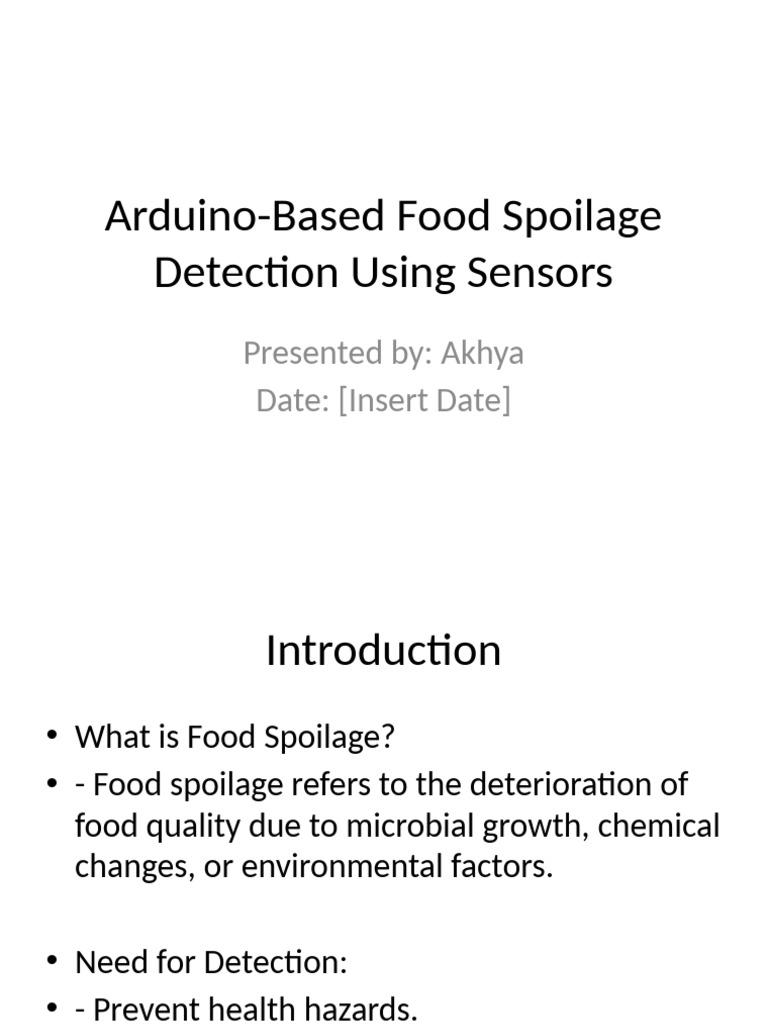 Arduino-Based Food Spoilage Detection Using Sensors

Presented by: Akhya
Date: [Insert Date]

Introduction

• What is Food Spoilage?
• - Food spoilage refers to the deterioration of food quality due to microbial growth, chemical changes, or environmental factors.

• Need for Detection:
• - Prevent health hazards.